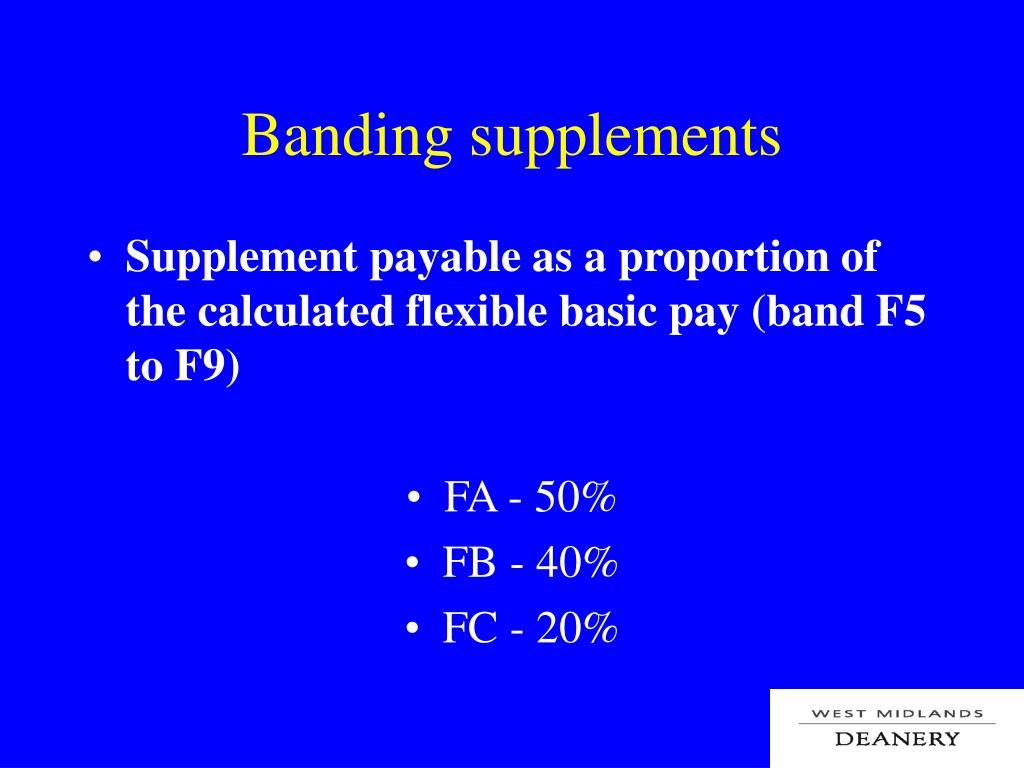 Banding supplements

• Supplement payable as a proportion of the calculated flexible basic pay (band F5 to F9)

• FA - 50%
• FB - 40%
• FC - 20%

WEST MIDLANDS
DEANERY